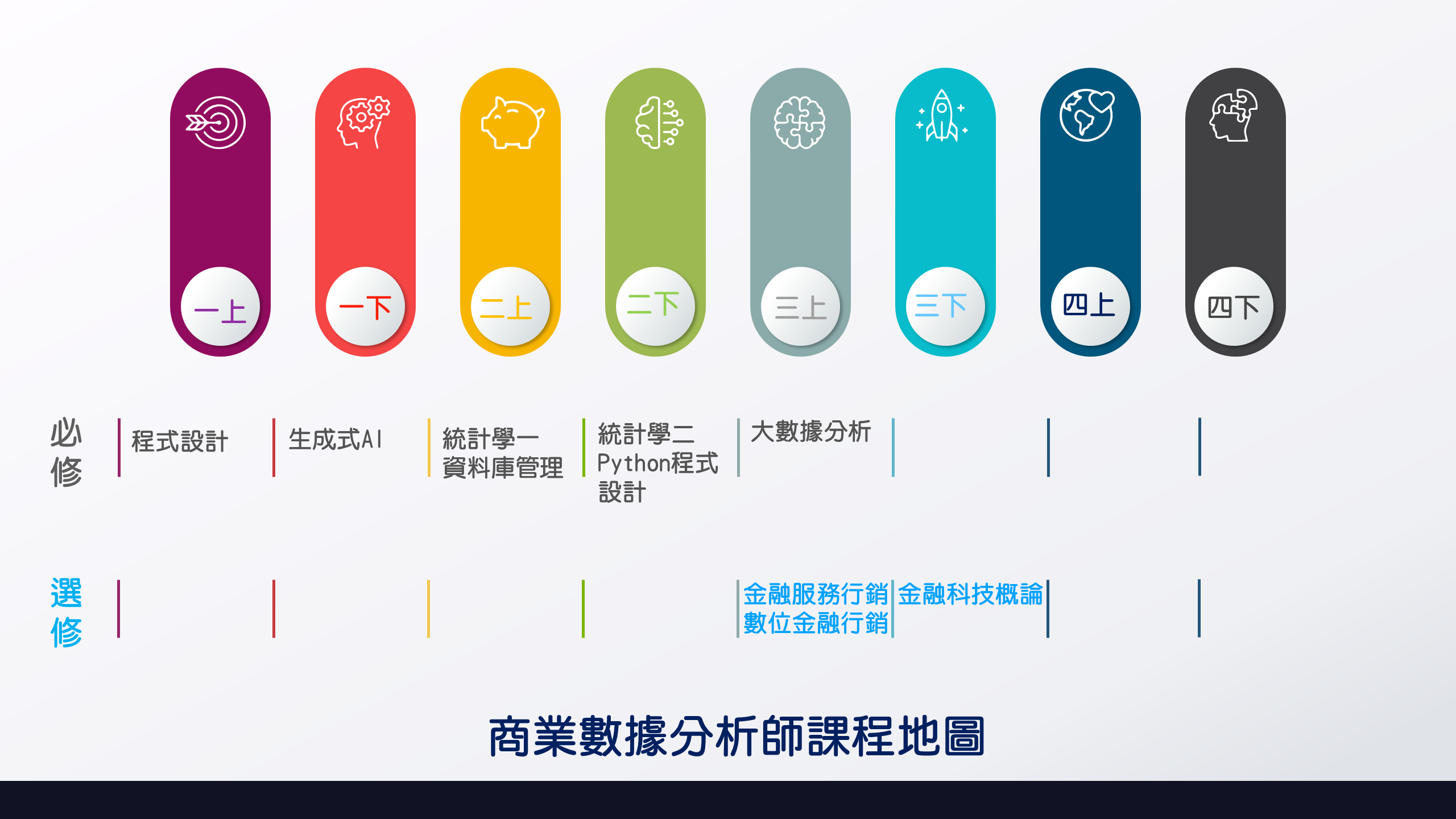 一上 一下 二上 二下 三上 三下 四上 四下

必修

程式設計

生成式AI

統計學一
資料庫管理

統計學二
Python程式設計

大數據分析

選修

金融服務行銷
數位金融行銷

金融科技概論

商業數據分析師課程地圖